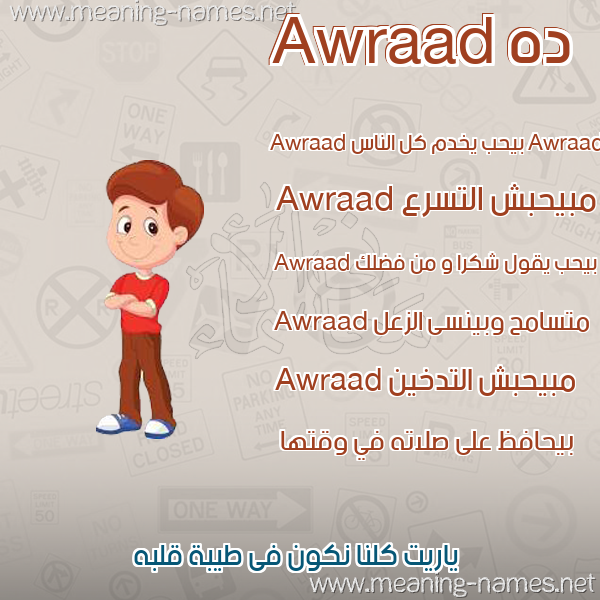 www.meaning-names.net

Awraad ده

Awraad بيحب يخدم كل الناس Awraad

مبيحبش التسرع Awraad

بيحب يقول شكرا و من فضلك Awraad

متسامح وبينسى الزعل Awraad

مبيحبش التدخين Awraad

بيحافظ على صلاته في وقتها

ياريت كلنا نكون فى طيبة قلبه

www.meaning-names.net